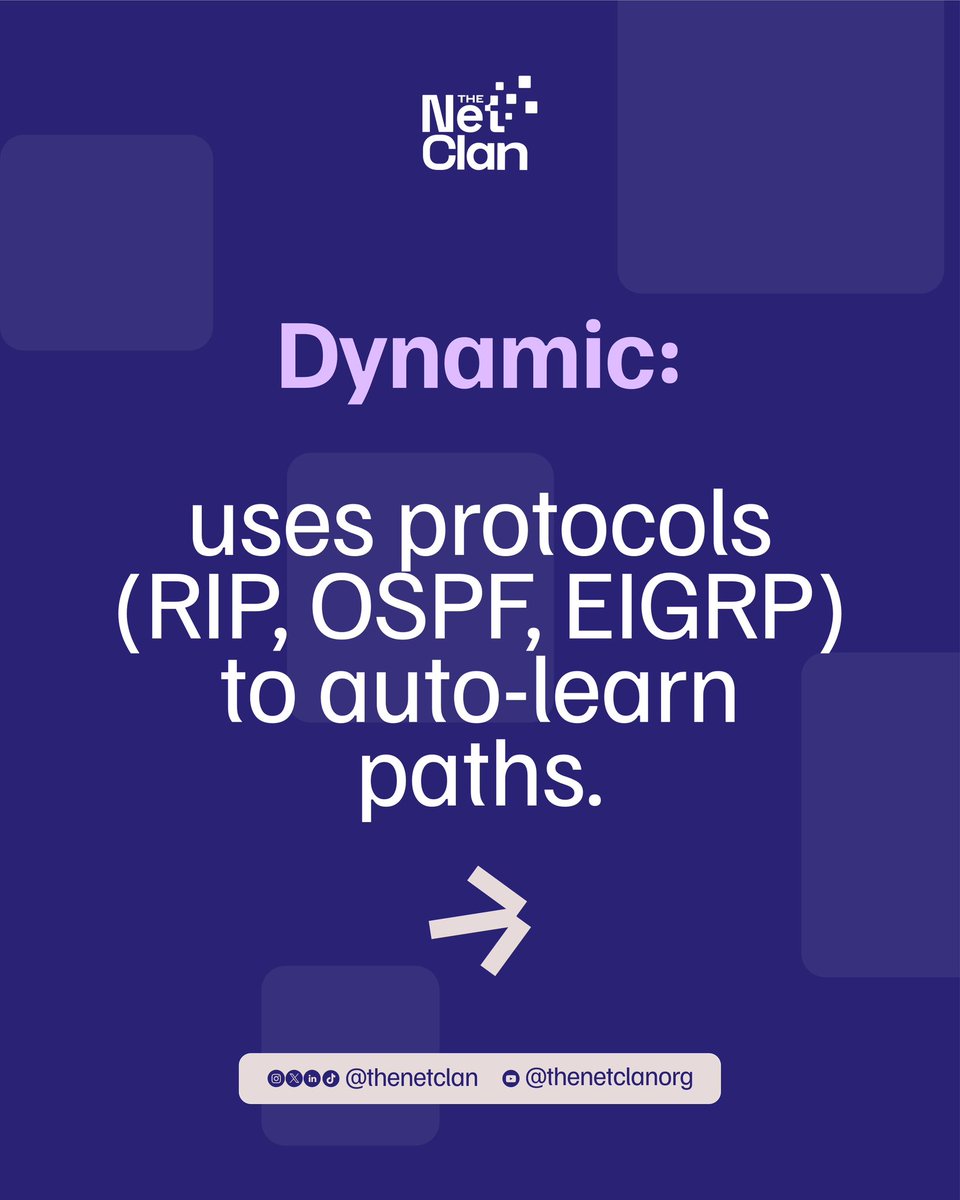 THE Net Clan

Dynamic:

uses protocols (RIP, OSPF, EIGRP) to auto-learn paths.

@thenetclan @thenetclanorg